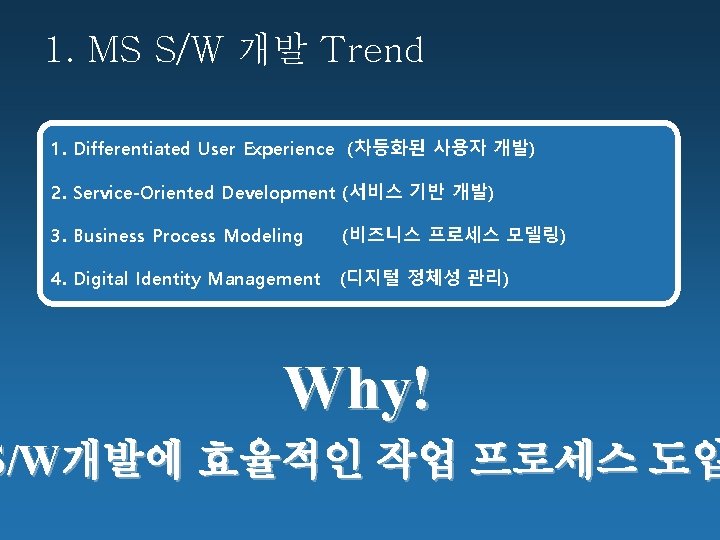 1. MS S/W 개발 Trend

1. Differentiated User Experience (차등화된 사용자 개발)

2. Service-Oriented Development (서비스 기반 개발)

3. Business Process Modeling (비즈니스 프로세스 모델링)

4. Digital Identity Management (디지털 정체성 관리)

Why!

S/W개발에 효율적인 작업 프로세스 도입